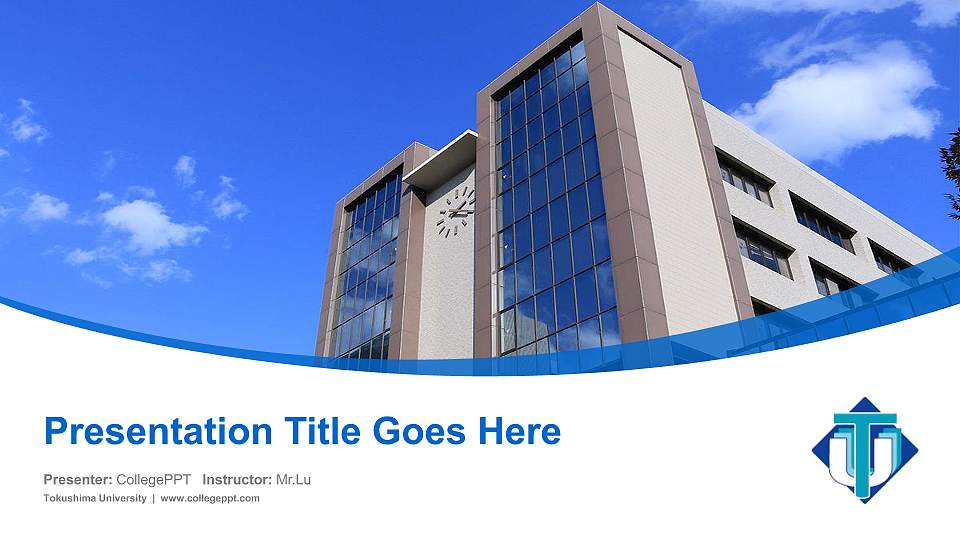 Presentation Title Goes Here

Presenter: CollegePPT Instructor: Mr.Lu

Tokushima University | www.collegeppt.com